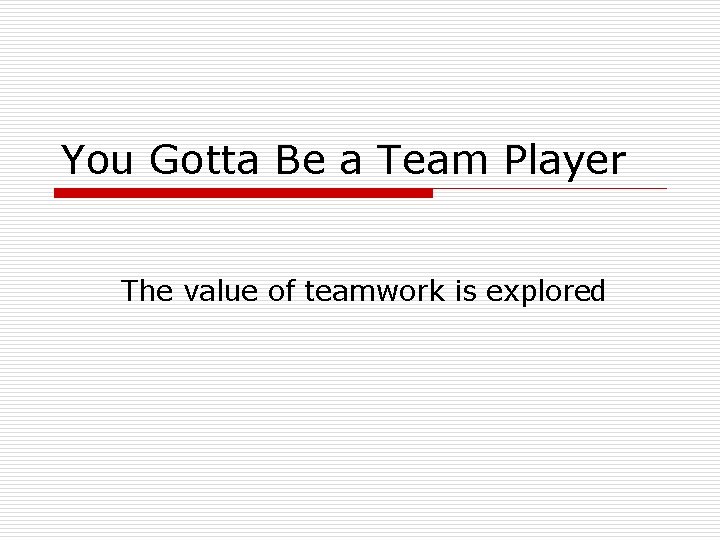 You Gotta Be a Team Player

The value of teamwork is explored